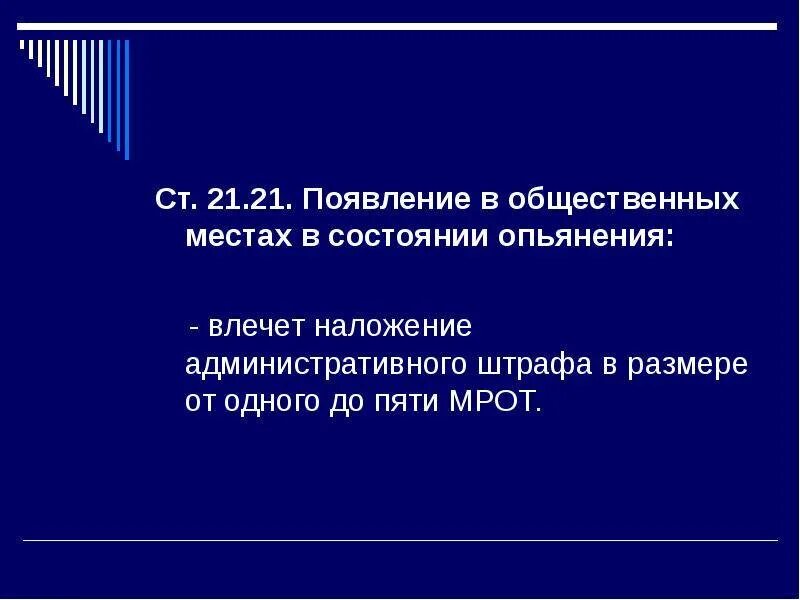 Ст. 21.21. Появление в общественных местах в состоянии опьянения:

- влечет наложение административного штрафа в размере от одного до пяти МРОТ.